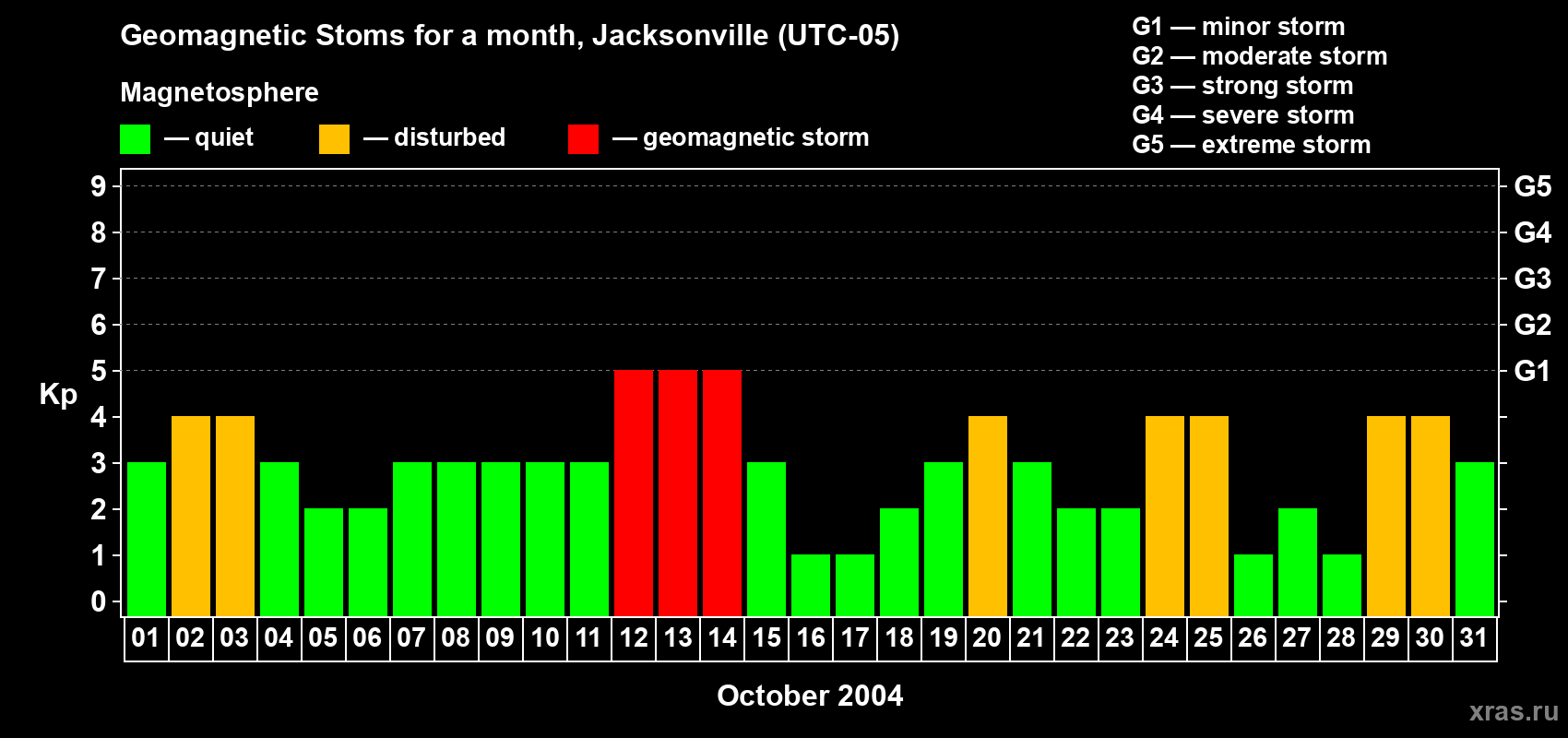 Geomagnetic Stoms for a month, Jacksonville (UTC-05)

Magnetosphere

— quiet — disturbed — geomagnetic storm

G1 — minor storm
G2 — moderate storm
G3 — strong storm
G4 — severe storm
G5 — extreme storm

Kp

9
8
7
6
5
4
3
2
1
0

G5
G4
G3
G2
G1

01 02 03 04 05 06 07 08 09 10 11 12 13 14 15 16 17 18 19 20 21 22 23 24 25 26 27 28 29 30 31

October 2004

xras.ru